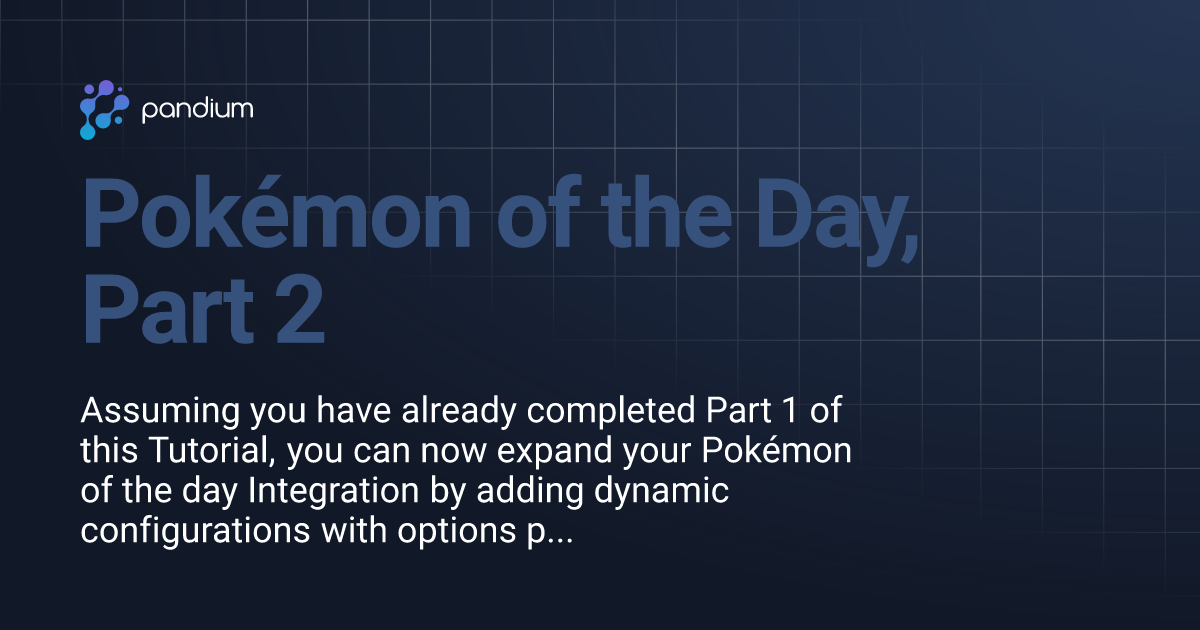 pandium

Pokémon of the Day, Part 2

Assuming you have already completed Part 1 of this Tutorial, you can now expand your Pokémon of the day Integration by adding dynamic configurations with options p...